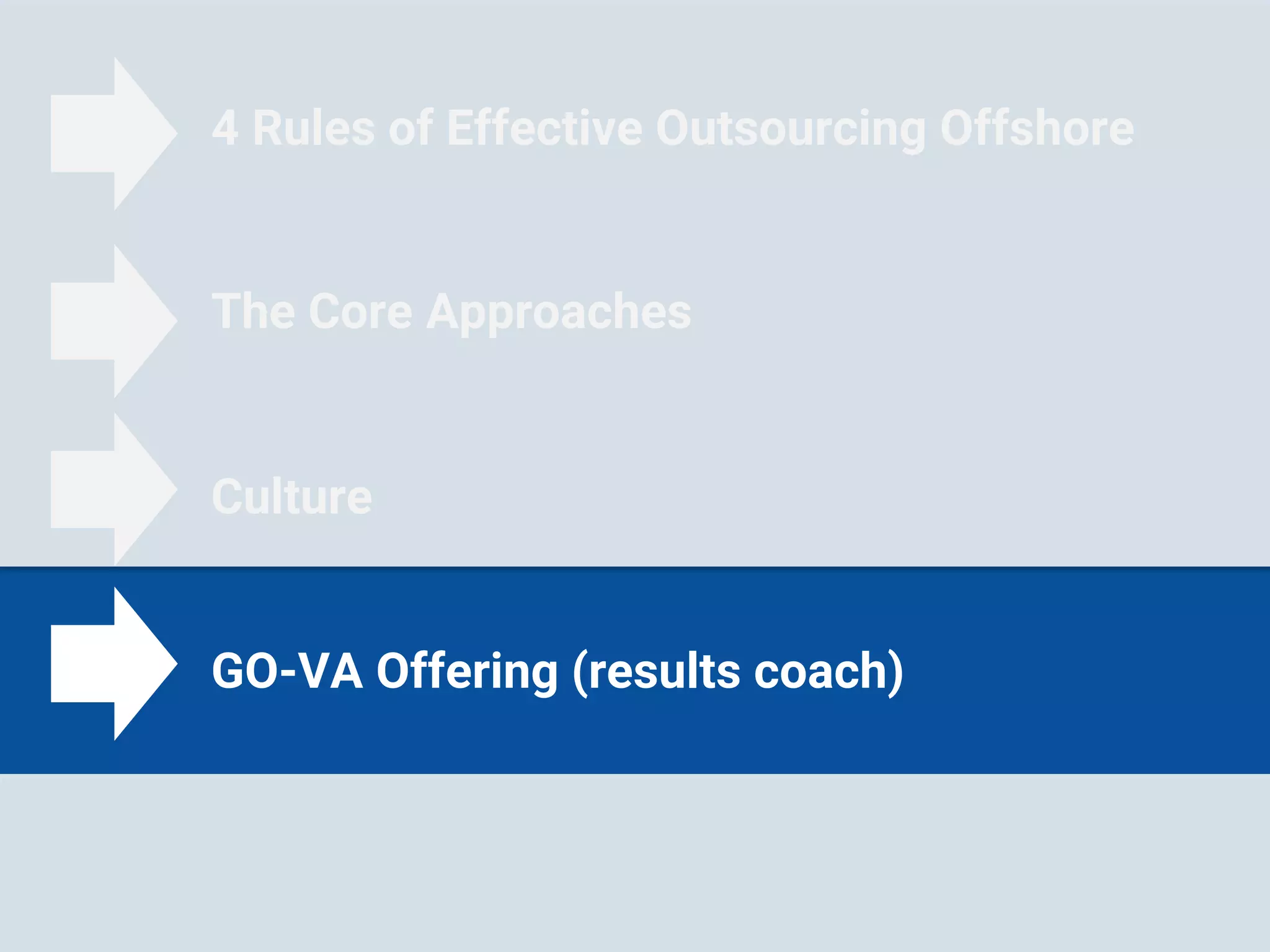 4 Rules of Effective Outsourcing Offshore

The Core Approaches

Culture

GO-VA Offering (results coach)